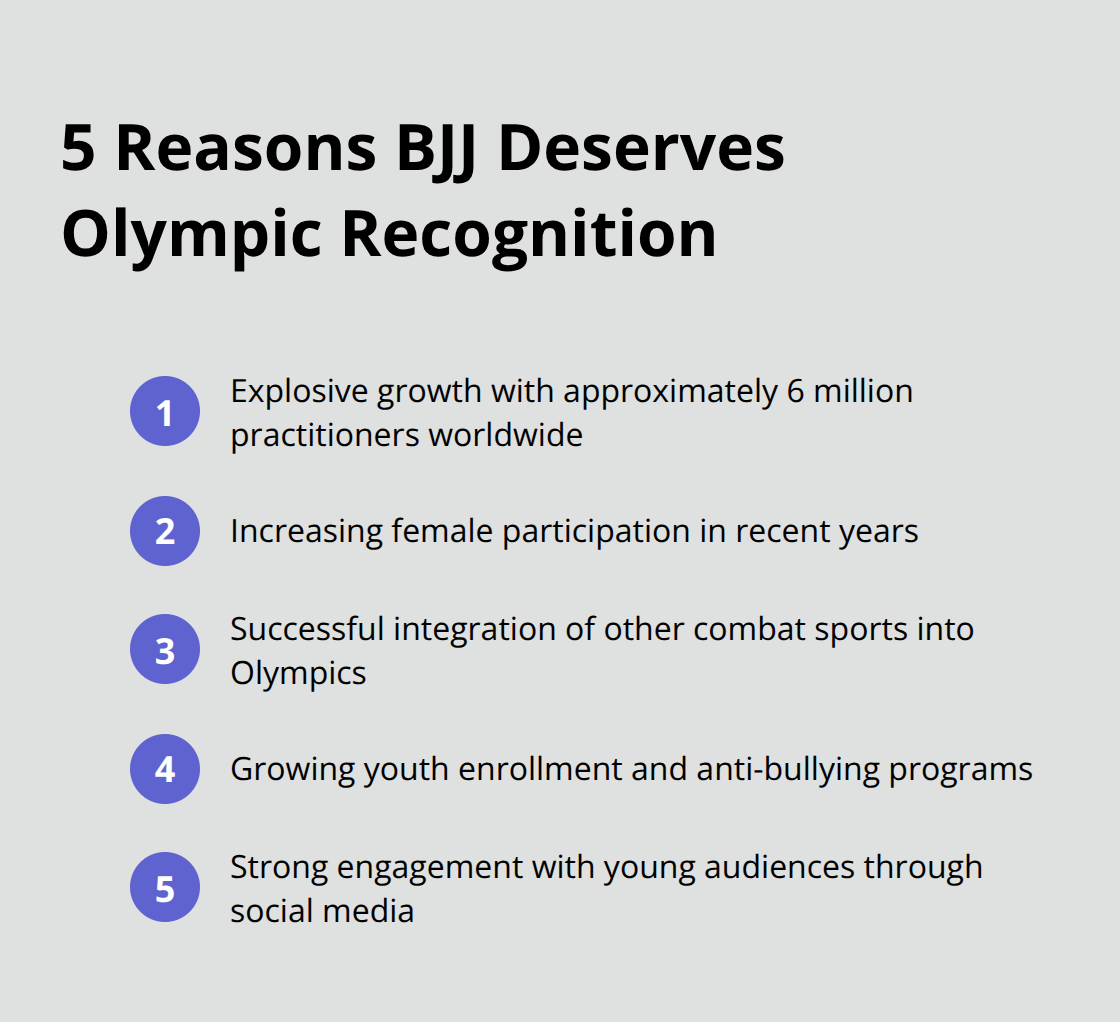 5 Reasons BJJ Deserves Olympic Recognition

1 Explosive growth with approximately 6 million practitioners worldwide

2 Increasing female participation in recent years

3 Successful integration of other combat sports into Olympics

4 Growing youth enrollment and anti-bullying programs

5 Strong engagement with young audiences through social media